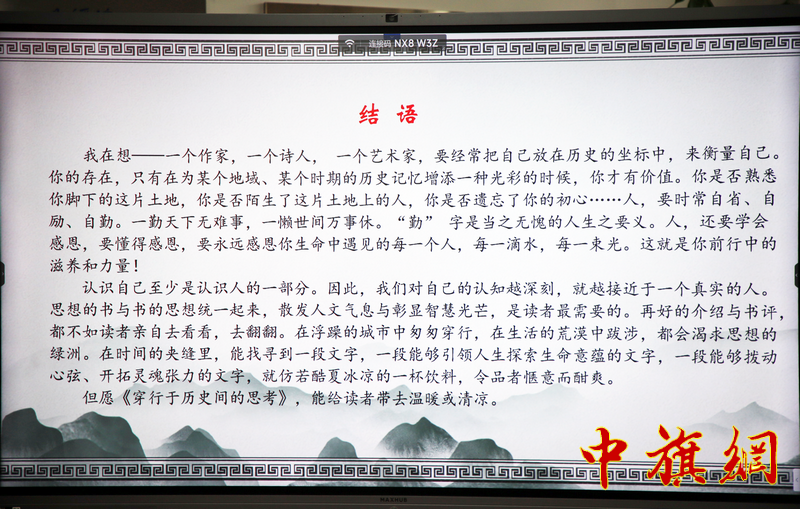 连接码 NX8 W3Z

结 语

我在想——一个作家，一个诗人， 一个艺术家，要经常把自己放在历史的坐标中，来衡量自己。你的存在，只有在为某个地域、某个时期的历史记忆增添一种光彩的时候，你才有价值。你是否熟悉你脚下的这片土地，你是否陌生了这片土地上的人，你是否遗忘了你的初心……人，要时常自省、自励、自勤。一勤天下无难事，一懒世间万事休。“勤” 字是当之无愧的人生之要义。人，还要学会感恩，要懂得感恩，要永远感恩你生命中遇见的每一个人，每一滴水，每一束光。这就是你前行中的滋养和力量！

认识自己至少是认识人的一部分。因此，我们对自己的认知越深刻，就越接近于一个真实的人。思想的书与书的思想统一起来，散发人文气息与彰显智慧光芒，是读者最需要的。再好的介绍与书评，都不如读者亲自去看看，去翻翻。在浮躁的城市中匆匆穿行，在生活的荒漠中跋涉，都会渴求思想的绿洲。在时间的夹缝里，能找寻到一段文字，一段能够引领人生探索生命意蕴的文字，一段能够拨动心弦、开拓灵魂张力的文字，就仿若酷夏冰凉的一杯饮料，令品者惬意而酣爽。

但愿《穿行于历史间的思考》，能给读者带去温暖或清凉。

MAXHUB

中旗網